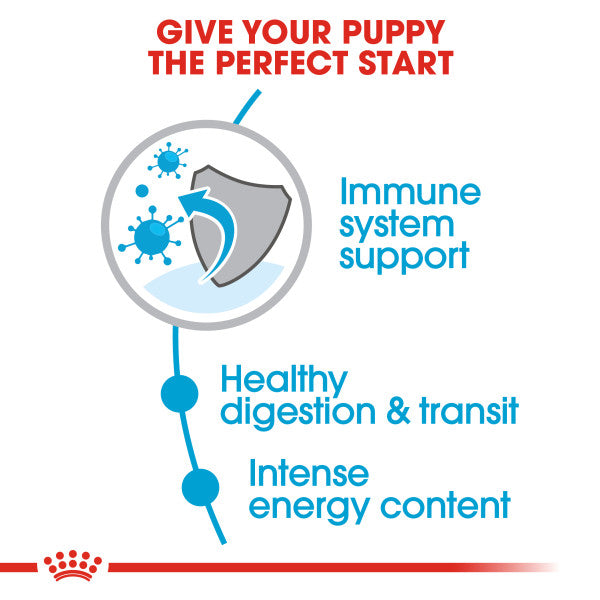 GIVE YOUR PUPPY THE PERFECT START

Immune system support

Healthy digestion & transit

Intense energy content